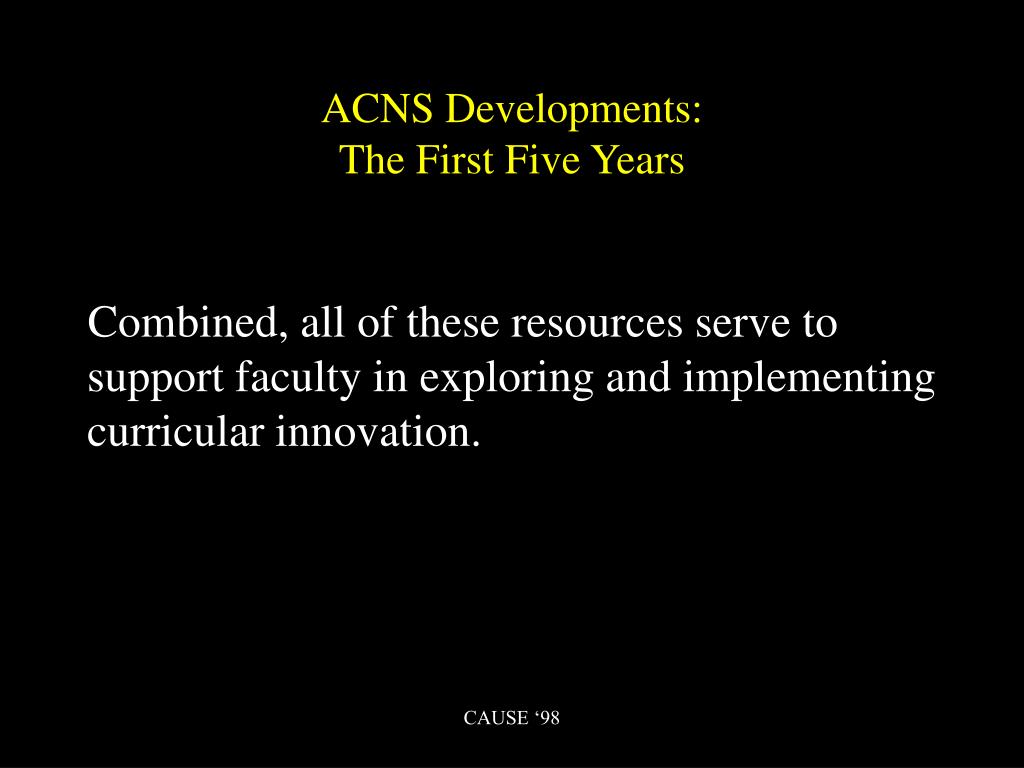 ACNS Developments:
The First Five Years

Combined, all of these resources serve to support faculty in exploring and implementing curricular innovation.

CAUSE ‘98